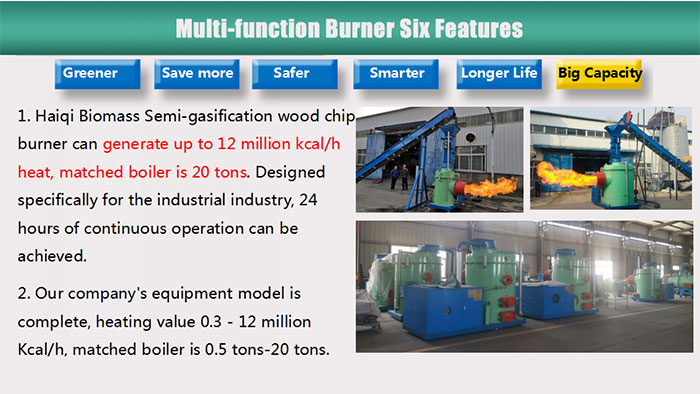 Multi-function Burner Six Features

Greener

Save more

Safer

Smarter

Longer Life

Big Capacity

1. Haiqi Biomass Semi-gasification wood chip burner can generate up to 12 million kcal/h heat, matched boiler is 20 tons. Designed specifically for the industrial industry, 24 hours of continuous operation can be achieved.

2. Our company's equipment model is complete, heating value 0.3 - 12 million Kcal/h, matched boiler is 0.5 tons-20 tons.